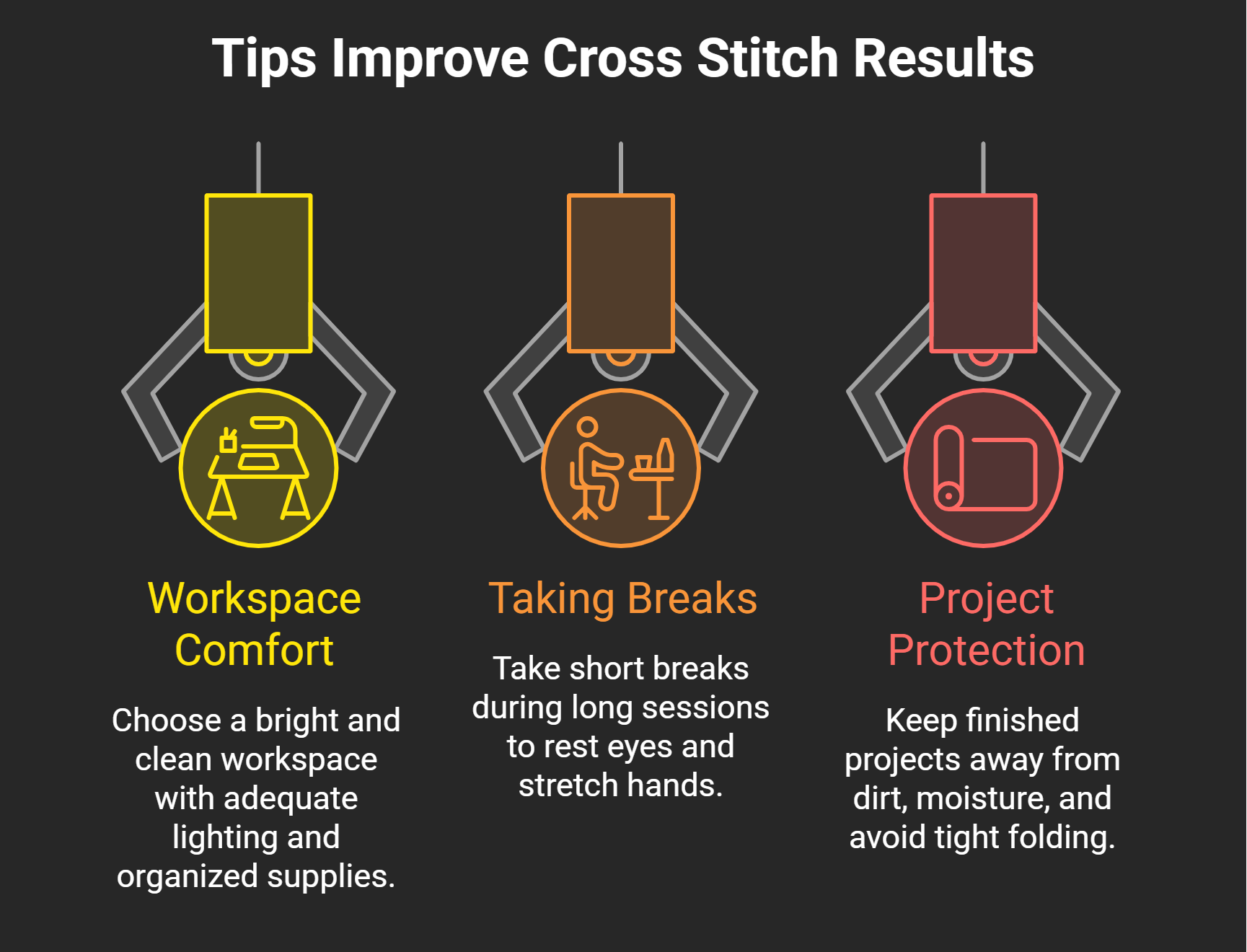 Tips Improve Cross Stitch Results

Workspace Comfort

Choose a bright and clean workspace with adequate lighting and organized supplies.

Taking Breaks

Take short breaks during long sessions to rest eyes and stretch hands.

Project Protection

Keep finished projects away from dirt, moisture, and avoid tight folding.